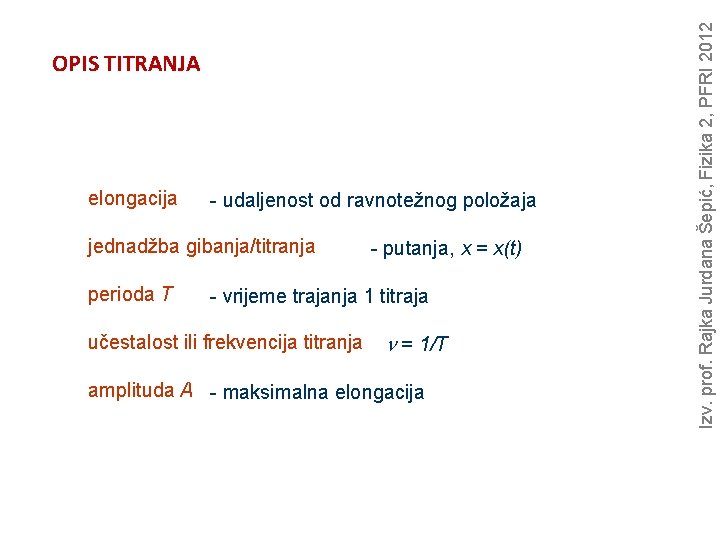 OPIS TITRANJA

elongacija - udaljenost od ravnotežnog položaja

jednadžba gibanja/titranja - putanja, $x = x(t)$

perioda $T$ - vrijeme trajanja 1 titraja

učestalost ili frekvencija titranja $\nu = 1/T$

amplituda $A$ - maksimalna elongacija

Izv. prof. Rajka Jurdana Šepić, Fizika 2, PFRI 2012